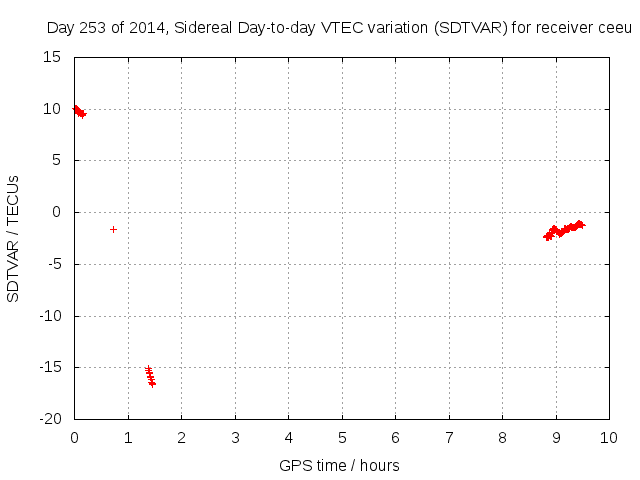 Day 253 of 2014, Sidereal Day-to-day VTEC variation (SDTVAR) for receiver ceeu

SDTVAR / TECUs

15
10
5
0
-5
-10
-15
-20

0 1 2 3 4 5 6 7 8 9 10

GPS time / hours